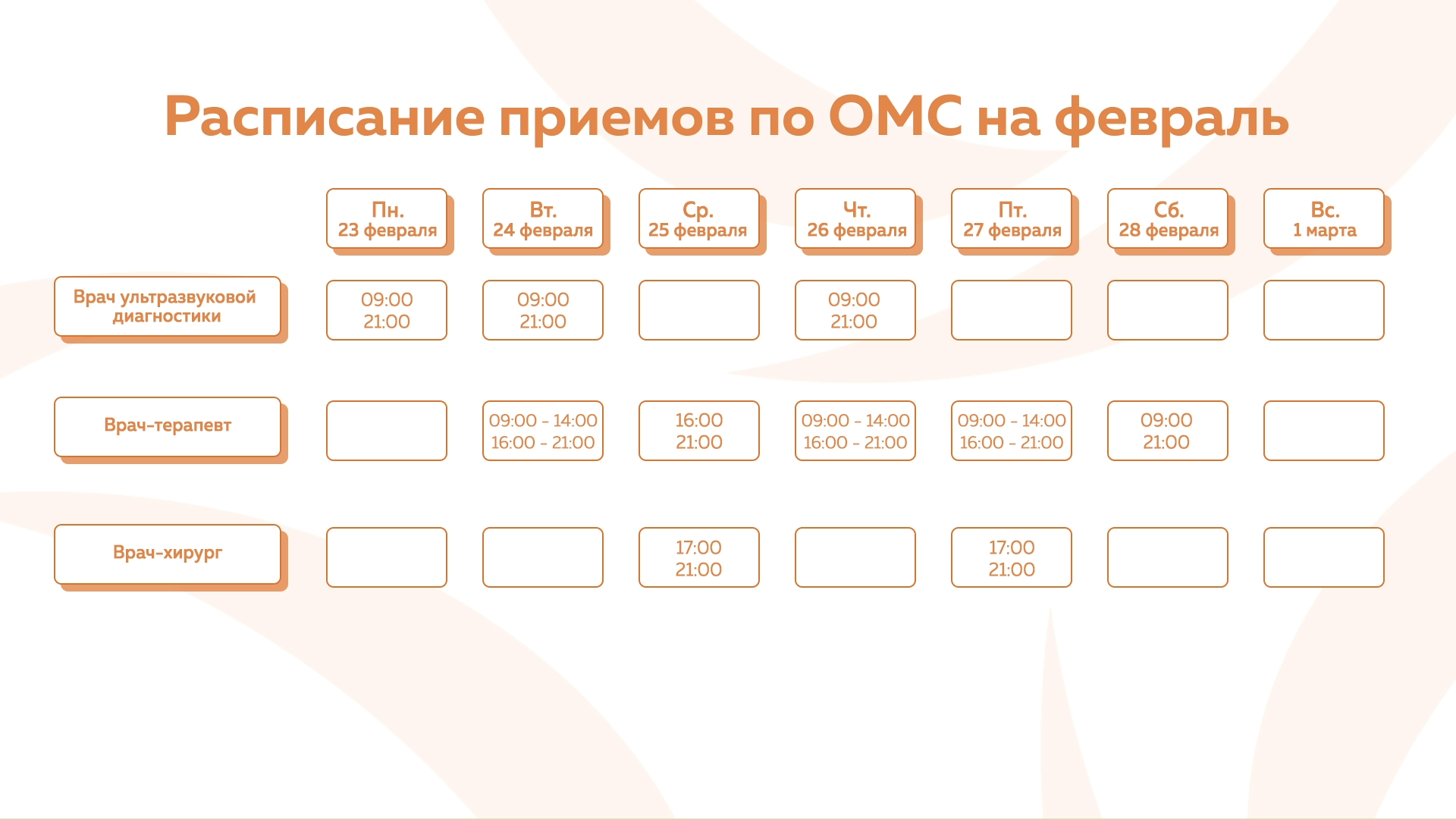 Расписание приемов по ОМС на февраль

| | Пн. 23 февраля | Вт. 24 февраля | Ср. 25 февраля | Чт. 26 февраля | Пт. 27 февраля | Сб. 28 февраля | Вс. 1 марта |
|---|---|---|---|---|---|---|---|
| Врач ультразвуковой диагностики | 09:00 21:00 | 09:00 21:00 | | 09:00 21:00 | | | |
| Врач-терапевт | | 09:00 - 14:00 16:00 - 21:00 | 16:00 21:00 | 09:00 - 14:00 16:00 - 21:00 | 09:00 - 14:00 16:00 - 21:00 | 09:00 21:00 | |
| Врач-хирург | | | 17:00 21:00 | | 17:00 21:00 | | |